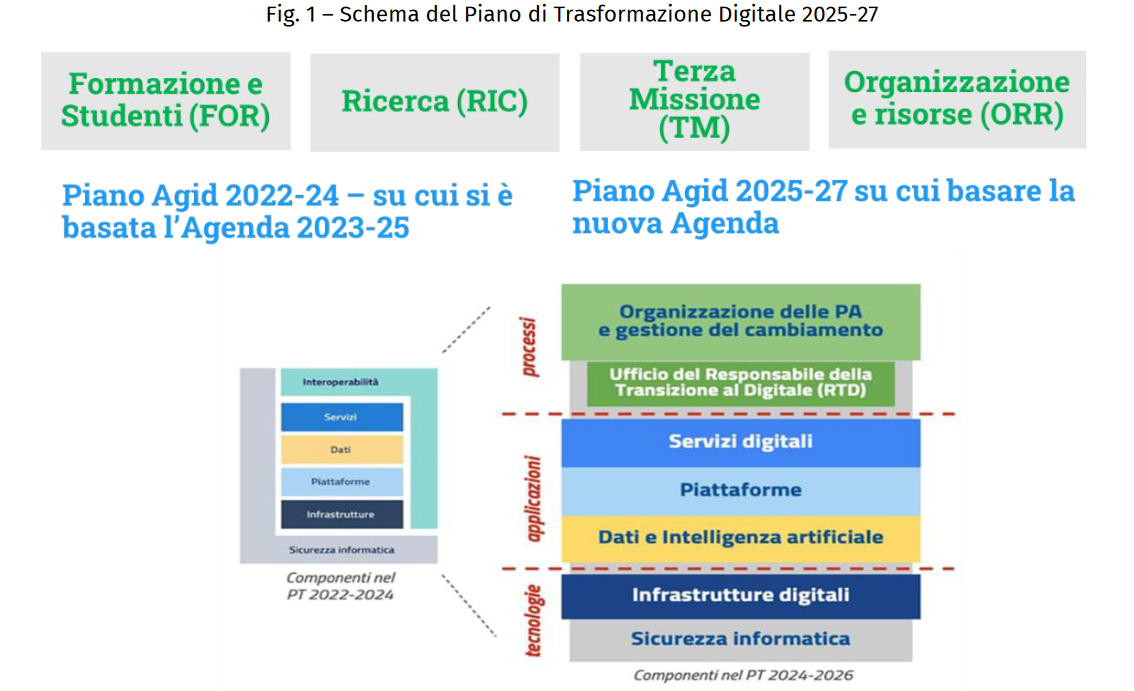 Fig. 1 – Schema del Piano di Trasformazione Digitale 2025-27

Formazione e Studenti (FOR)

Ricerca (RIC)

Terza Missione (TM)

Organizzazione e risorse (ORR)

Piano Agid 2022-24 – su cui si è basata l'Agenda 2023-25

Piano Agid 2025-27 su cui basare la nuova Agenda

Interoperabilità

Servizi

Dati

Piattaforme

Infrastrutture

Sicurezza informatica

Componenti nel PT 2022-2024

processi

Organizzazione delle PA e gestione del cambiamento

Ufficio del Responsabile della Transizione al Digitale (RTD)

applicazioni

Servizi digitali

Piattaforme

Dati e Intelligenza artificiale

tecnologie

Infrastrutture digitali

Sicurezza informatica

Componenti nel PT 2024-2026